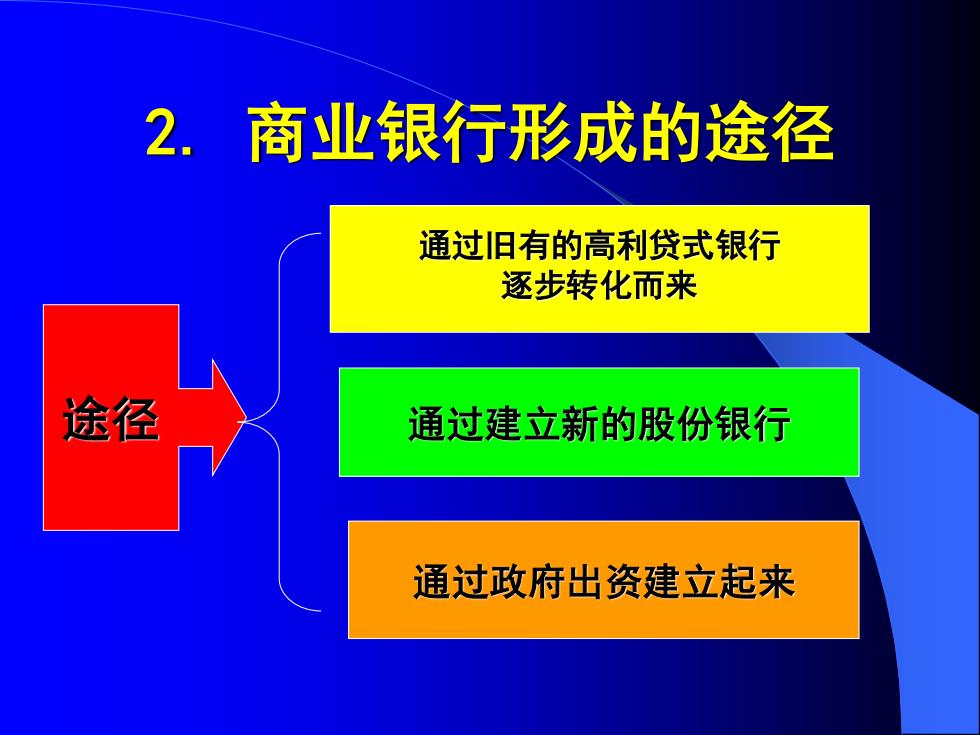 2. 商业银行形成的途径

途径

通过旧有的高利贷式银行逐步转化而来

通过建立新的股份银行

通过政府出资建立起来